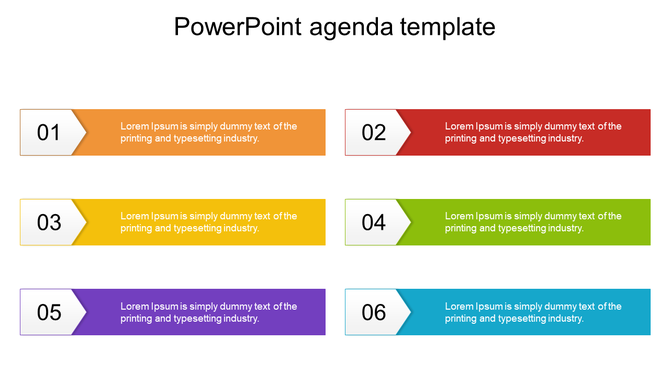 PowerPoint agenda template

01

Lorem Ipsum is simply dummy text of the printing and typesetting industry.

02

Lorem Ipsum is simply dummy text of the printing and typesetting industry.

03

Lorem Ipsum is simply dummy text of the printing and typesetting industry.

04

Lorem Ipsum is simply dummy text of the printing and typesetting industry.

05

Lorem Ipsum is simply dummy text of the printing and typesetting industry.

06

Lorem Ipsum is simply dummy text of the printing and typesetting industry.